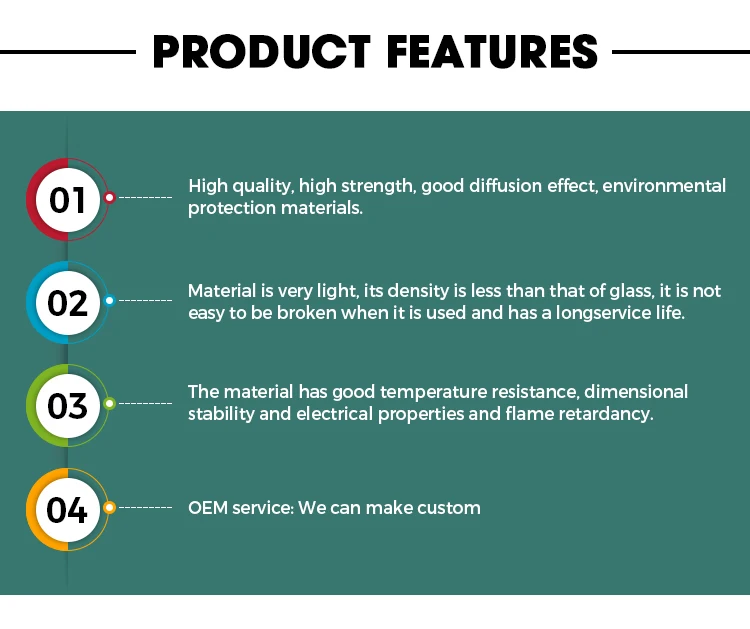 PRODUCT FEATURES

01

High quality, high strength, good diffusion effect, environmental protection materials.

02

Material is very light, its density is less than that of glass, it is not easy to be broken when it is used and has a longservice life.

03

The material has good temperature resistance, dimensional stability and electrical properties and flame retardancy.

04

OEM service: We can make custom